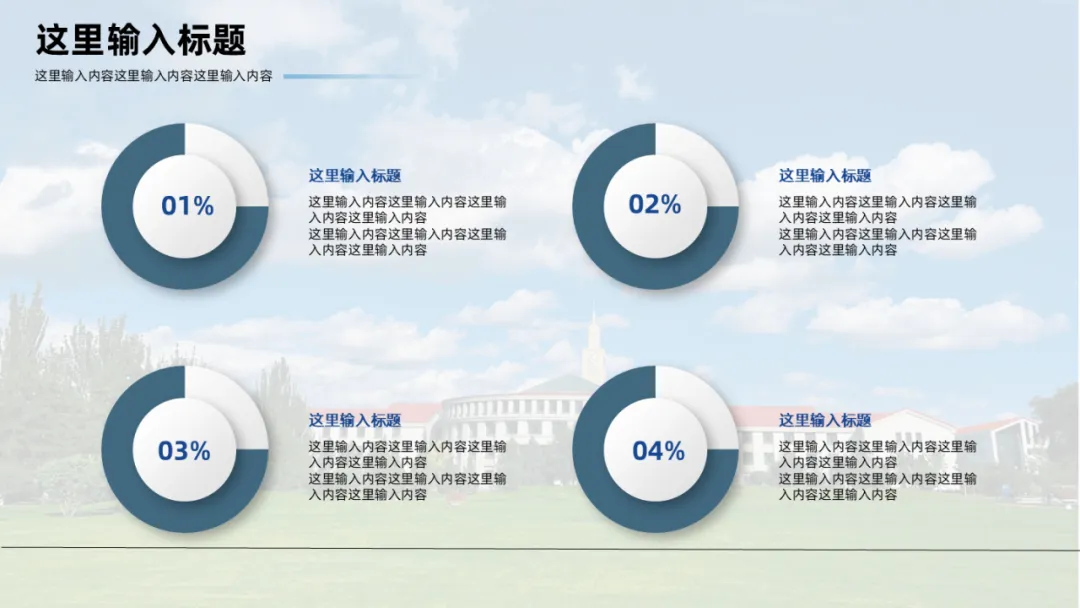 这里输入标题

这里输入内容这里输入内容这里输入内容

01%

这里输入标题

这里输入内容这里输入内容这里输入内容这里输入内容
这里输入内容这里输入内容这里输入内容这里输入内容

02%

这里输入标题

这里输入内容这里输入内容这里输入内容这里输入内容
这里输入内容这里输入内容这里输入内容这里输入内容

03%

这里输入标题

这里输入内容这里输入内容这里输入内容这里输入内容
这里输入内容这里输入内容这里输入内容这里输入内容

04%

这里输入标题

这里输入内容这里输入内容这里输入内容这里输入内容
这里输入内容这里输入内容这里输入内容这里输入内容